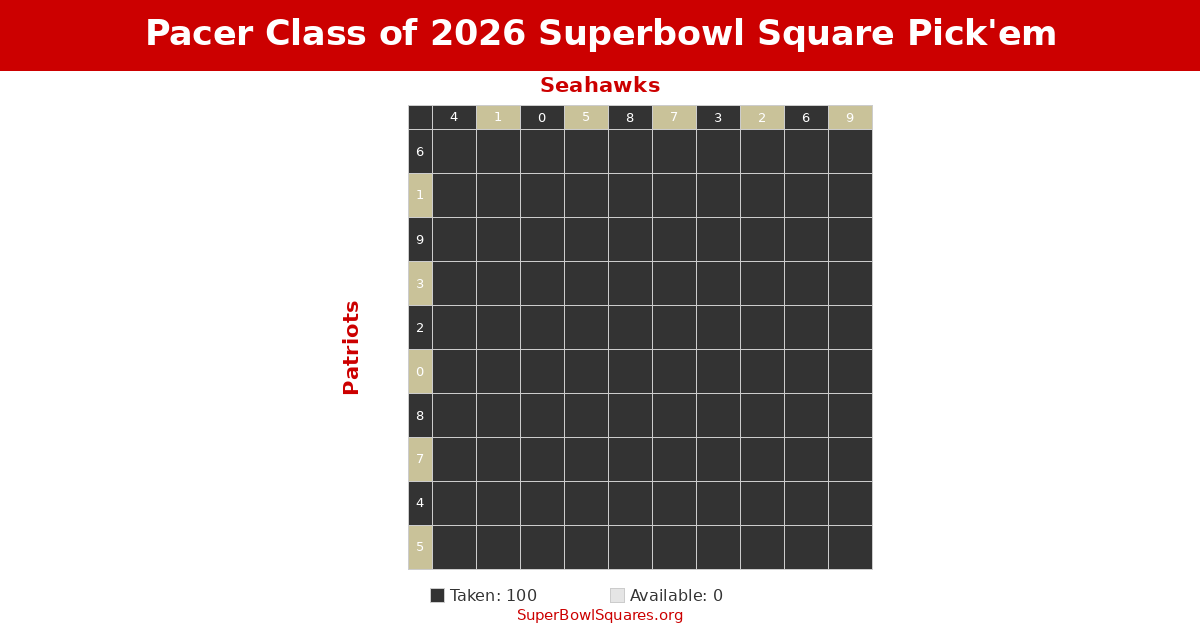 Pacer Class of 2026 Superbowl Square Pick'em

Seahawks

Patriots

|   | 4 | 1 | 0 | 5 | 8 | 7 | 3 | 2 | 6 | 9 |
|---|---|---|---|---|---|---|---|---|---|---|
| 6 |   |   |   |   |   |   |   |   |   |   |
| 1 |   |   |   |   |   |   |   |   |   |   |
| 9 |   |   |   |   |   |   |   |   |   |   |
| 3 |   |   |   |   |   |   |   |   |   |   |
| 2 |   |   |   |   |   |   |   |   |   |   |
| 0 |   |   |   |   |   |   |   |   |   |   |
| 8 |   |   |   |   |   |   |   |   |   |   |
| 7 |   |   |   |   |   |   |   |   |   |   |
| 4 |   |   |   |   |   |   |   |   |   |   |
| 5 |   |   |   |   |   |   |   |   |   |   |

Taken: 100 Available: 0

SuperBowlSquares.org